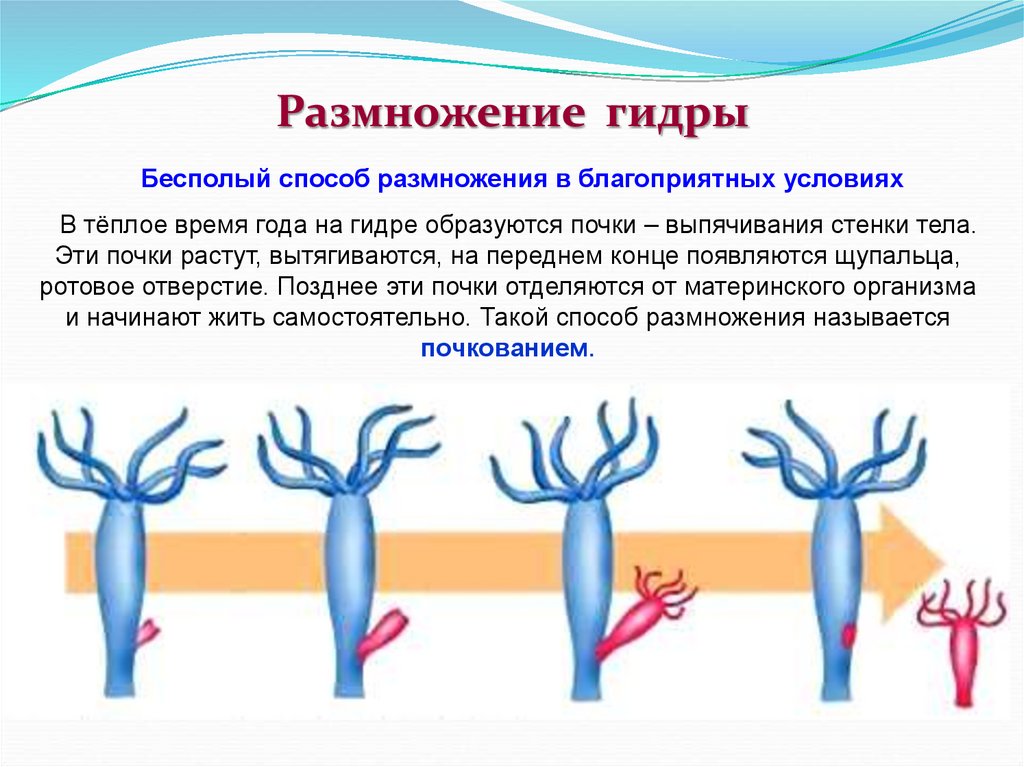 Размножение гидры

Бесполый способ размножения в благоприятных условиях

В тёплое время года на гидре образуются почки – выпячивания стенки тела. Эти почки растут, вытягиваются, на переднем конце появляются щупальца, ротовое отверстие. Позднее эти почки отделяются от материнского организма и начинают жить самостоятельно. Такой способ размножения называется почкованием.